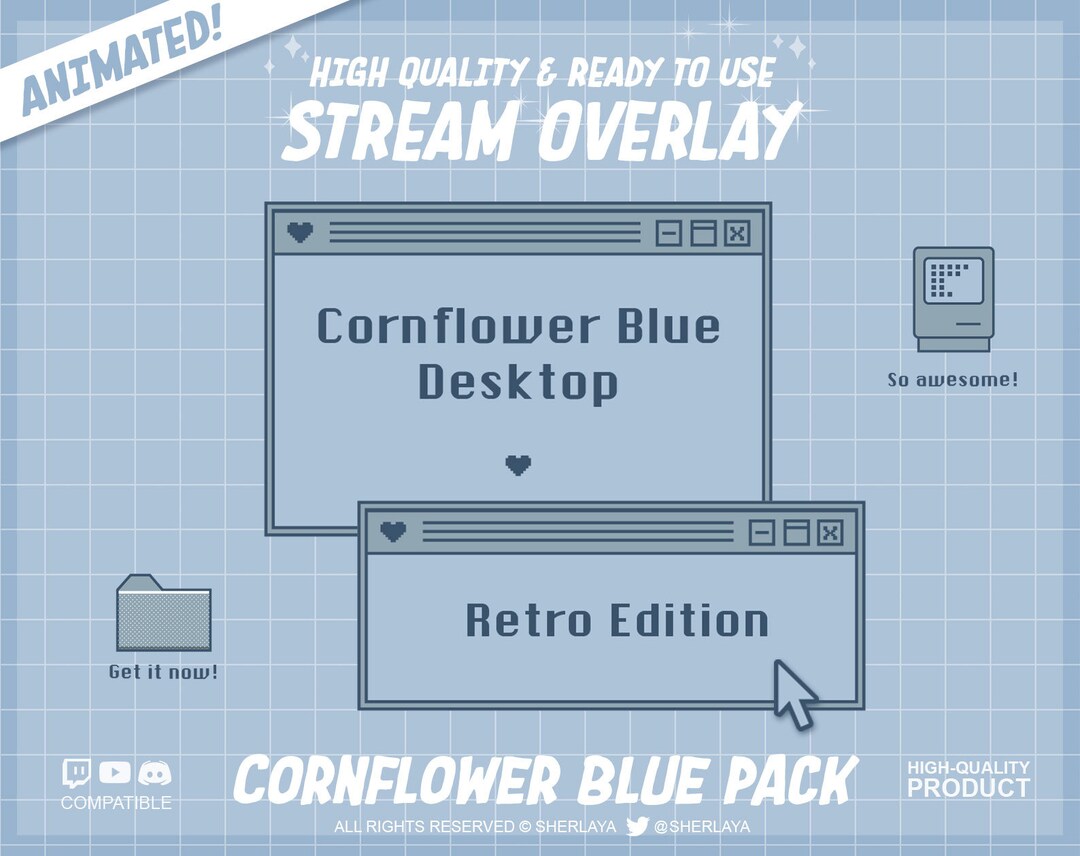 ANIMATED!

HIGH QUALITY & READY TO USE
STREAM OVERLAY

Cornflower Blue Desktop

So awesome!

Retro Edition

Get it now!

COMPATIBLE

CORNFLOWER BLUE PACK

HIGH-QUALITY PRODUCT

ALL RIGHTS RESERVED © SHERLAYA @SHERLAYA